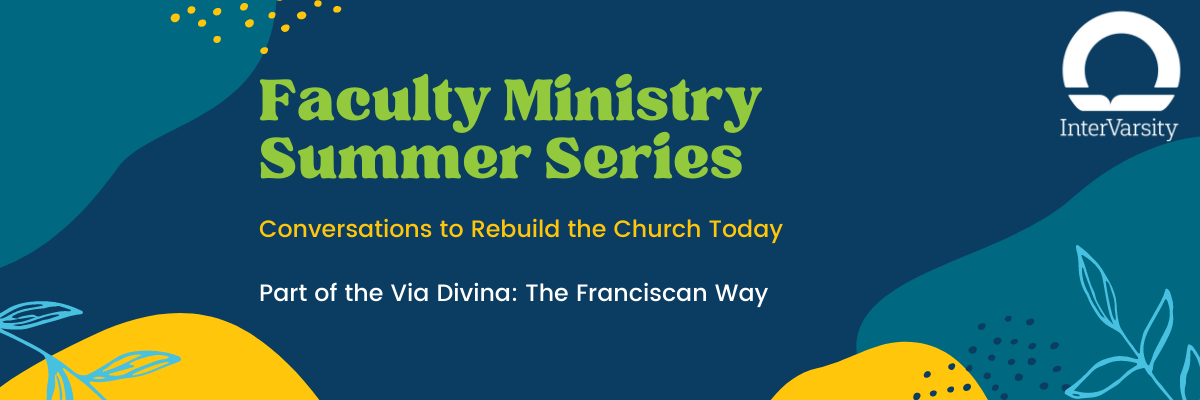 Faculty Ministry Summer Series

Conversations to Rebuild the Church Today

Part of the Via Divina: The Franciscan Way

InterVarsity